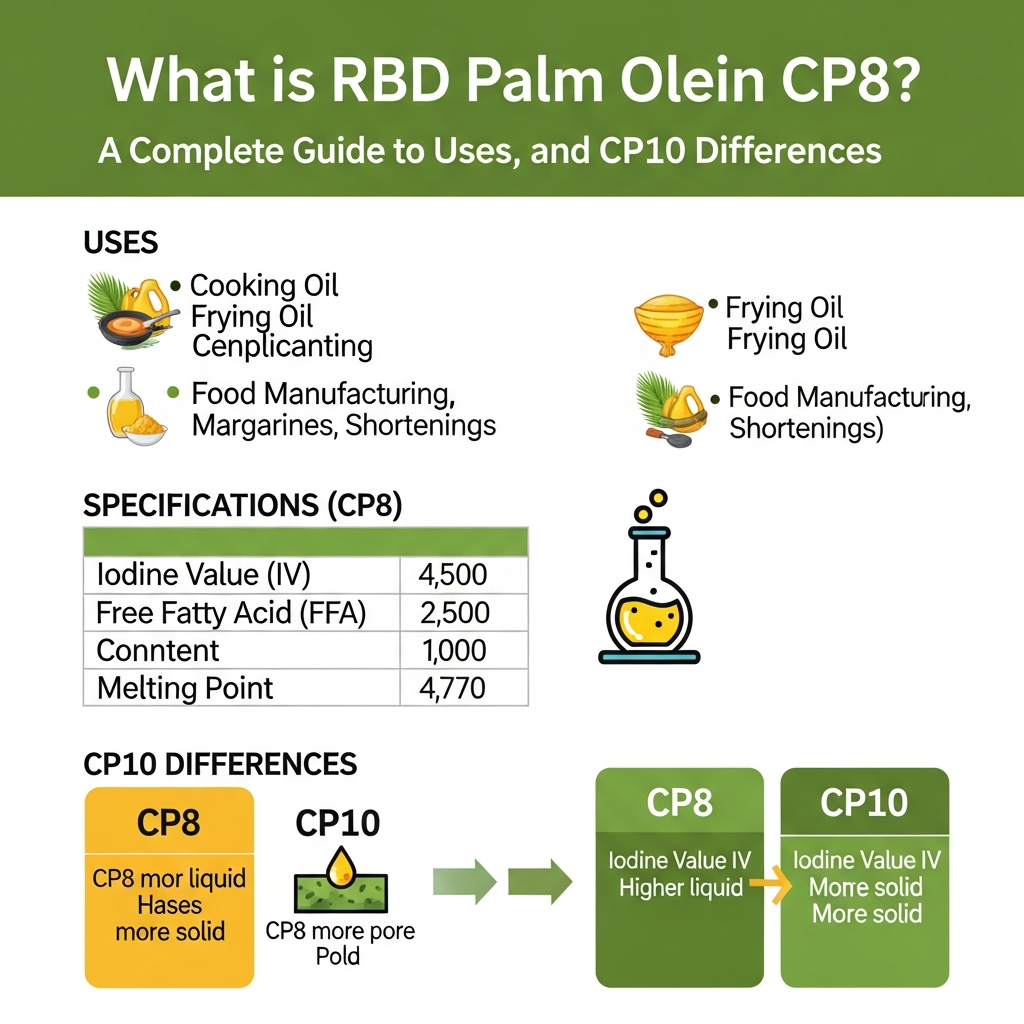 What is RBD Palm Olein CP8?

A Complete Guide to Uses, and CP10 Differences

USES

• Cooking Oil
Frying Oil
Cenplicanting

• Food Manufacturing, Margarines, Shortenings

• Frying Oil
Frying Oil

• Food Manufacturing, Shortenings)

SPECIFICATIONS (CP8)

| | |
|---|---|
| Iodine Value (IV) | 4,500 |
| Free Fatty Acid (FFA) | 2,500 |
| Conntent | 1,000 |
| Melting Point | 4,770 |

CP10 DIFFERENCES

CP8
CP8 mor liquid
Hases
more solid

CP10
CP8 more pore
Pold

CP8
Iodine Value IV
Higher liquid

CP10
Iodine Value IV
Morre solid
More solid